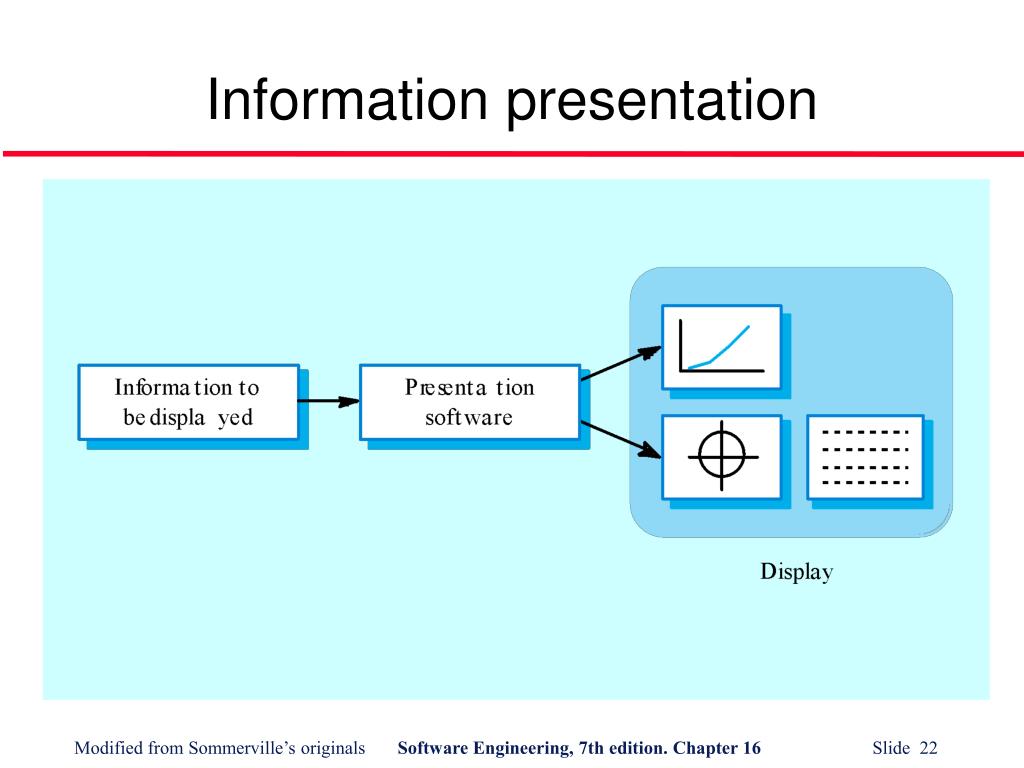 Information presentation

Information to be displayed

Presentation software

Display

Modified from Sommerville's originals

Software Engineering, 7th edition. Chapter 16

Slide 22